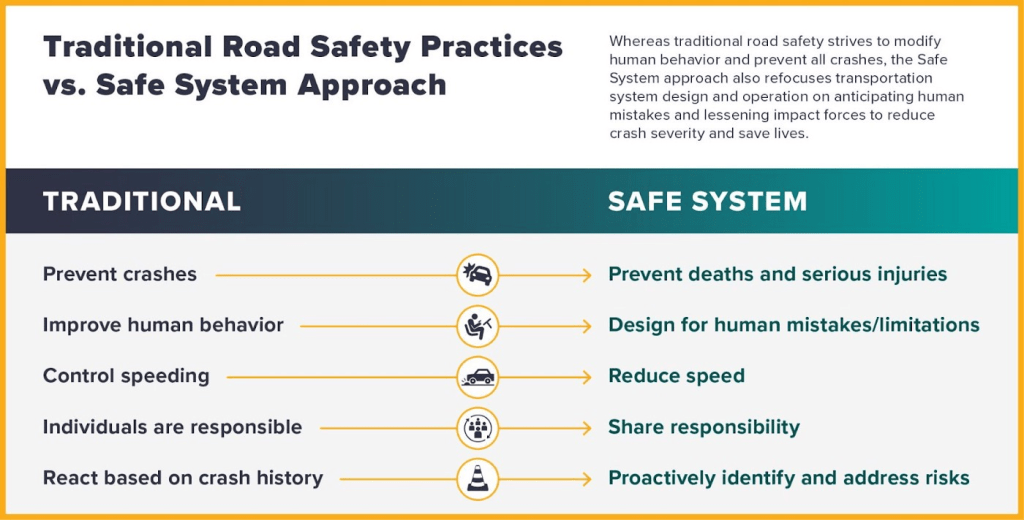 Traditional Road Safety Practices vs. Safe System Approach

Whereas traditional road safety strives to modify human behavior and prevent all crashes, the Safe System approach also refocuses transportation system design and operation on anticipating human mistakes and lessening impact forces to reduce crash severity and save lives.

| TRADITIONAL | SAFE SYSTEM |
|---|---|
| Prevent crashes | Prevent deaths and serious injuries |
| Improve human behavior | Design for human mistakes/limitations |
| Control speeding | Reduce speed |
| Individuals are responsible | Share responsibility |
| React based on crash history | Proactively identify and address risks |